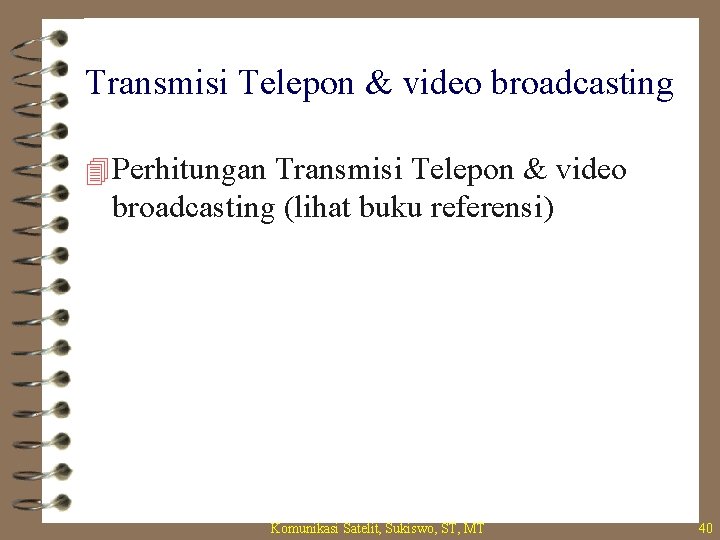 Transmisi Telepon & video broadcasting

Perhitungan Transmisi Telepon & video broadcasting (lihat buku referensi)

Komunikasi Satelit, Sukiswo, ST, MT

40